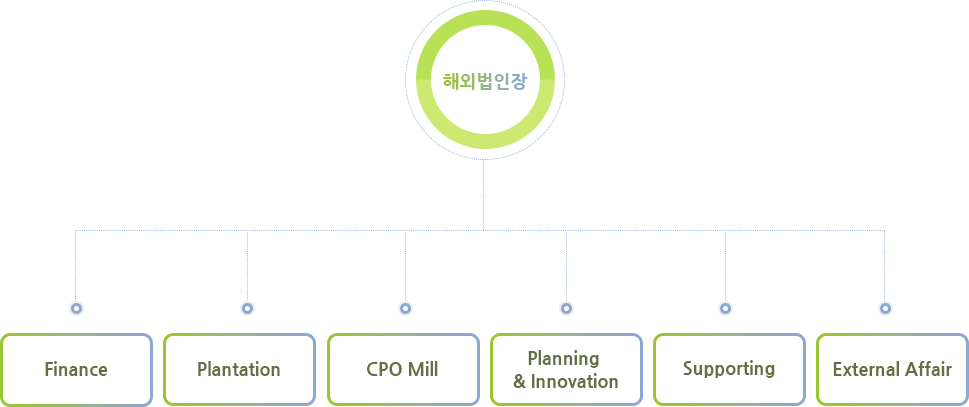 해외법인장

Finance

Plantation

CPO Mill

Planning & Innovation

Supporting

External Affair